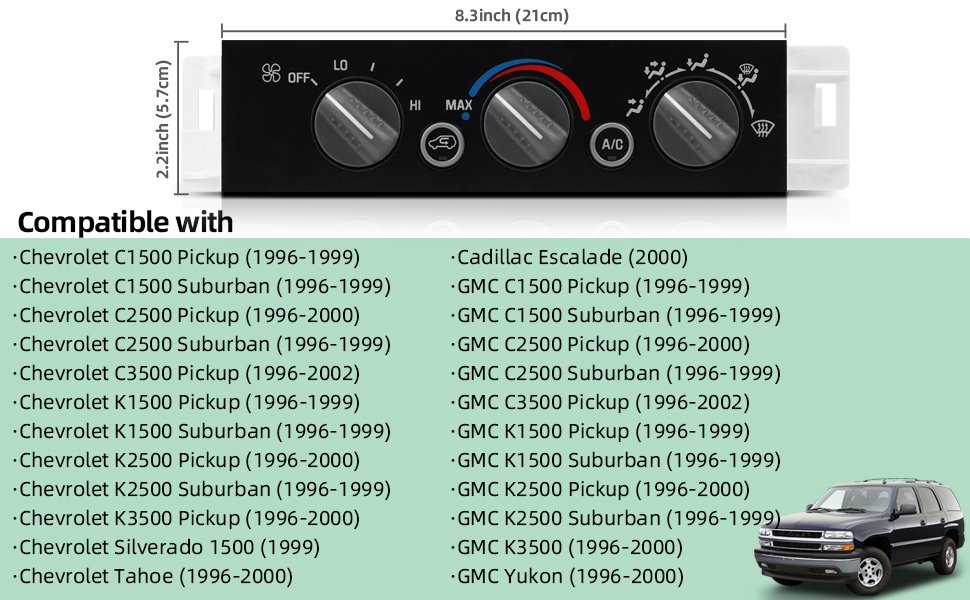 8.3inch (21cm)

2.2inch (5.7cm)

OFF LO HI MAX A/C

Compatible with

·Chevrolet C1500 Pickup (1996-1999)
·Chevrolet C1500 Suburban (1996-1999)
·Chevrolet C2500 Pickup (1996-2000)
·Chevrolet C2500 Suburban (1996-1999)
·Chevrolet C3500 Pickup (1996-2002)
·Chevrolet K1500 Pickup (1996-1999)
·Chevrolet K1500 Suburban (1996-1999)
·Chevrolet K2500 Pickup (1996-2000)
·Chevrolet K2500 Suburban (1996-1999)
·Chevrolet K3500 Pickup (1996-2000)
·Chevrolet Silverado 1500 (1999)
·Chevrolet Tahoe (1996-2000)

·Cadillac Escalade (2000)
·GMC C1500 Pickup (1996-1999)
·GMC C1500 Suburban (1996-1999)
·GMC C2500 Pickup (1996-2000)
·GMC C2500 Suburban (1996-1999)
·GMC C3500 Pickup (1996-2002)
·GMC K1500 Pickup (1996-1999)
·GMC K1500 Suburban (1996-1999)
·GMC K2500 Pickup (1996-2000)
·GMC K2500 Suburban (1996-1999)
·GMC K3500 (1996-2000)
·GMC Yukon (1996-2000)